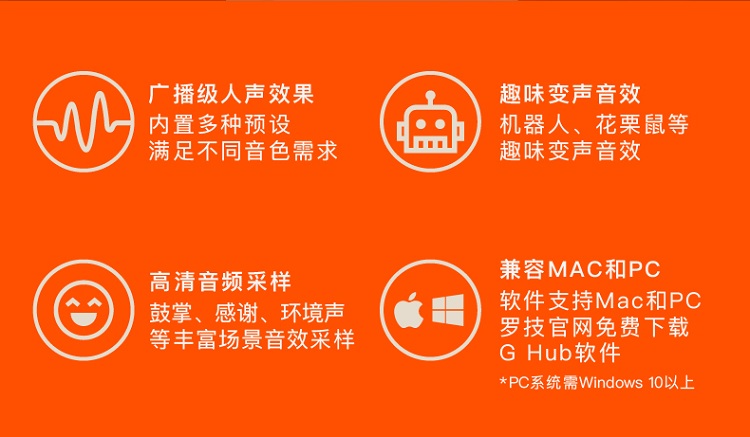 广播级人声效果
内置多种预设
满足不同音色需求

趣味变声音效
机器人、花栗鼠等
趣味变声音效

高清音频采样
鼓掌、感谢、环境声
等丰富场景音效采样

兼容MAC和PC
软件支持Mac和PC
罗技官网免费下载
G Hub软件
*PC系统需Windows 10以上